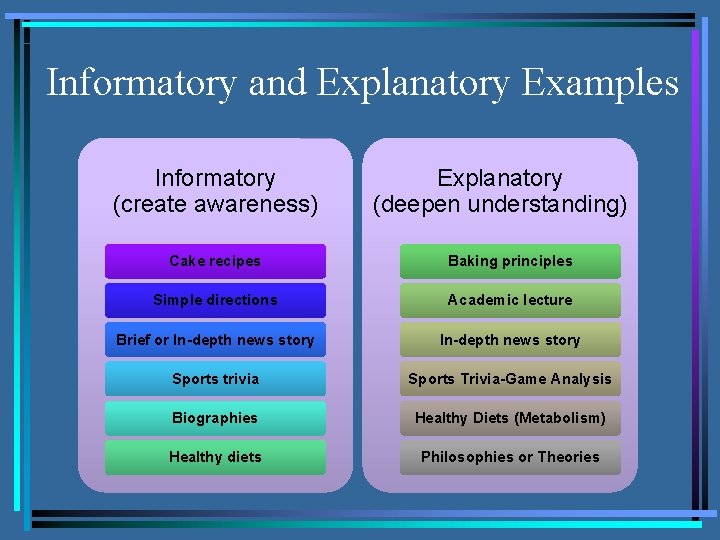 Informatory and Explanatory Examples

Informatory
(create awareness)

Cake recipes

Simple directions

Brief or In-depth news story

Sports trivia

Biographies

Healthy diets

Explanatory
(deepen understanding)

Baking principles

Academic lecture

In-depth news story

Sports Trivia-Game Analysis

Healthy Diets (Metabolism)

Philosophies or Theories